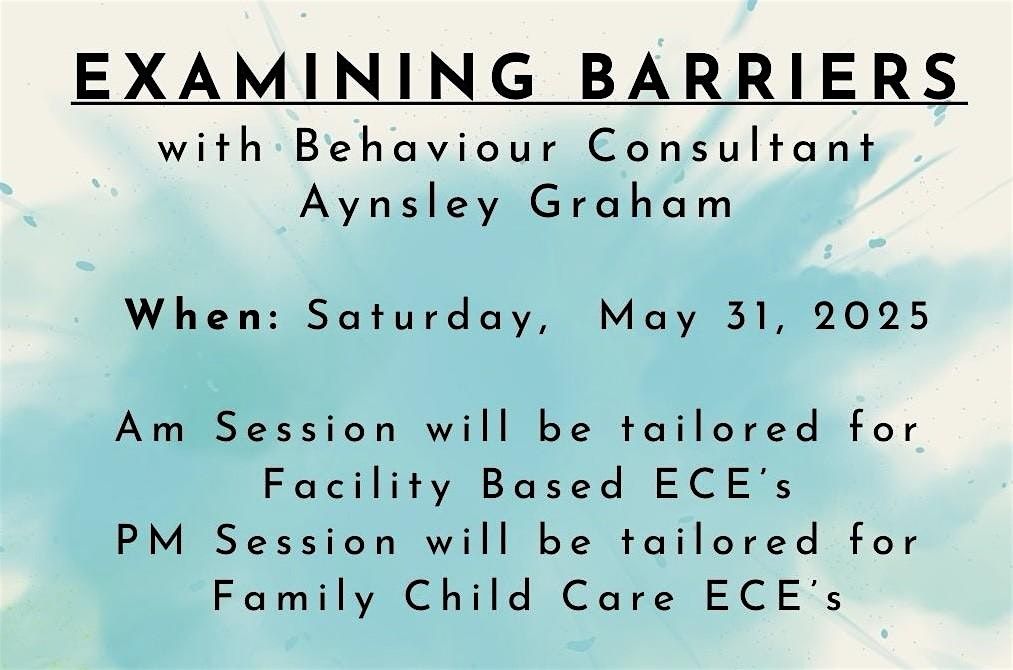 EXAMINING BARRIERS

with Behaviour Consultant Aynsley Graham

When: Saturday, May 31, 2025

Am Session will be tailored for Facility Based ECE's
PM Session will be tailored for Family Child Care ECE's